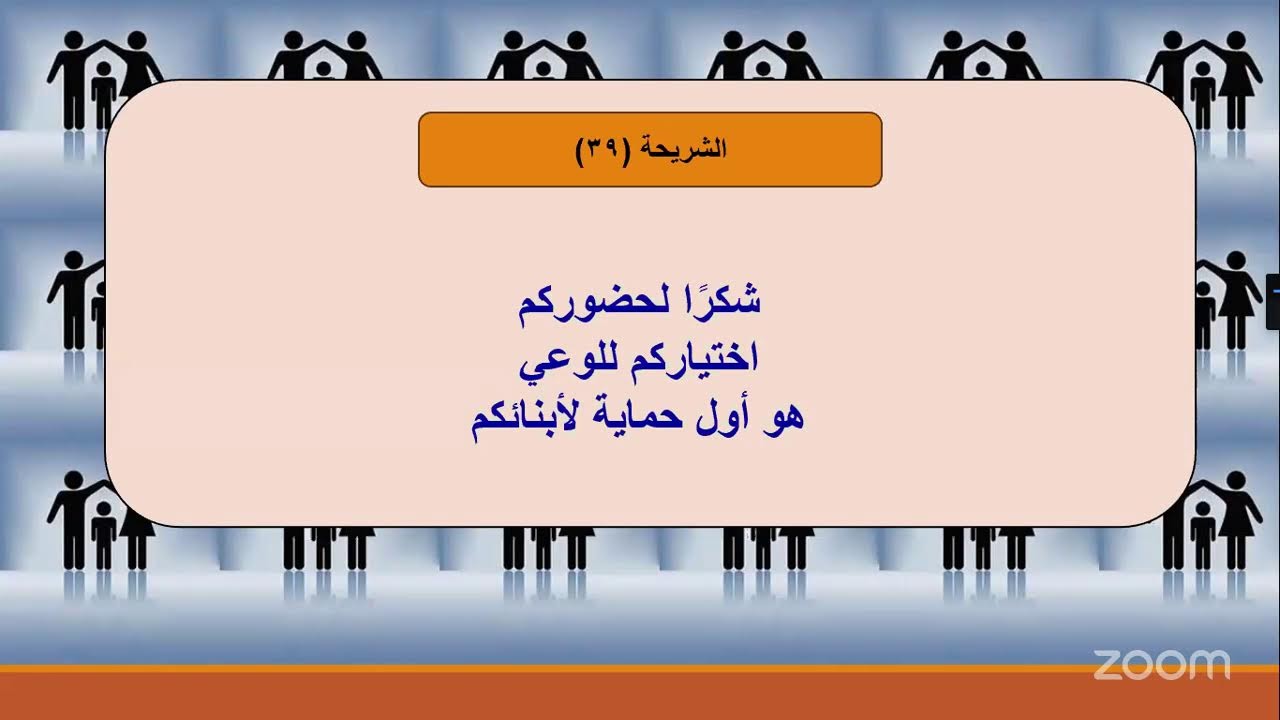 الشريحة (٣٩)

شكرًا لحضوركم
اختياركم للوعي
هو أول حماية لأبنائكم

zoom